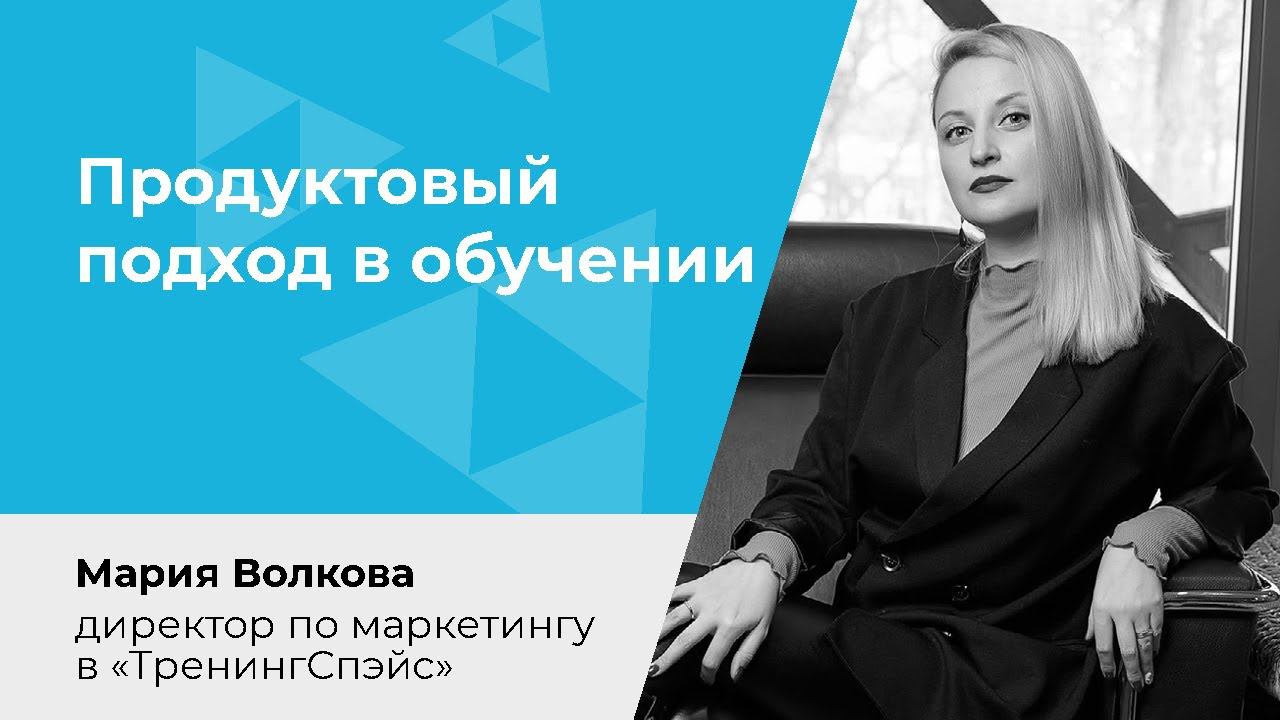 Продуктовый подход в обучении

Мария Волкова
директор по маркетингу в «ТренингСпэйс»